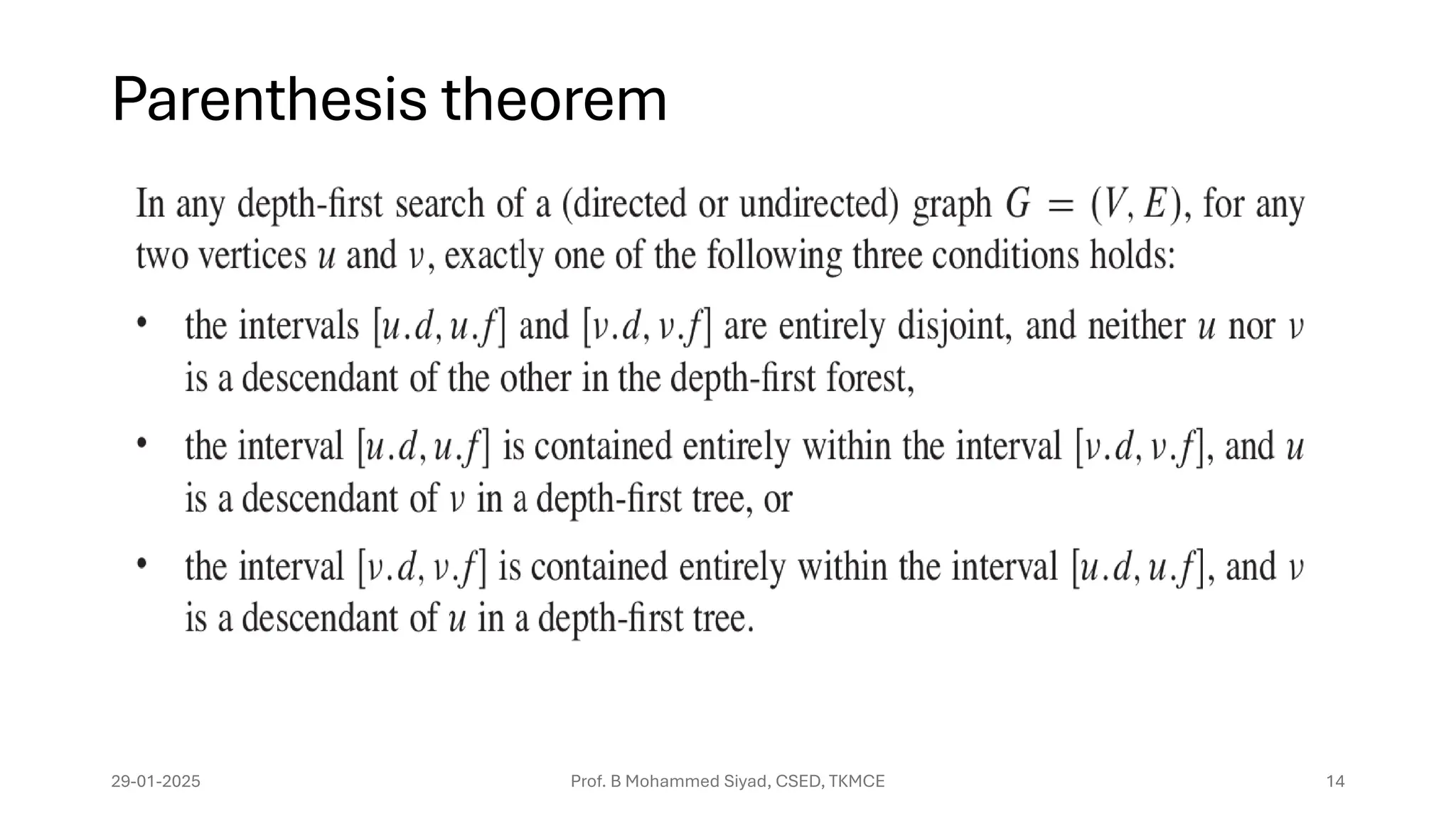 Parenthesis theorem

In any depth-first search of a (directed or undirected) graph $G = (V, E)$, for any two vertices $u$ and $v$, exactly one of the following three conditions holds:

• the intervals $[u.d, u.f]$ and $[v.d, v.f]$ are entirely disjoint, and neither $u$ nor $v$ is a descendant of the other in the depth-first forest,

• the interval $[u.d, u.f]$ is contained entirely within the interval $[v.d, v.f]$, and $u$ is a descendant of $v$ in a depth-first tree, or

• the interval $[v.d, v.f]$ is contained entirely within the interval $[u.d, u.f]$, and $v$ is a descendant of $u$ in a depth-first tree.

29-01-2025

Prof. B Mohammed Siyad, CSED, TKMCE

14